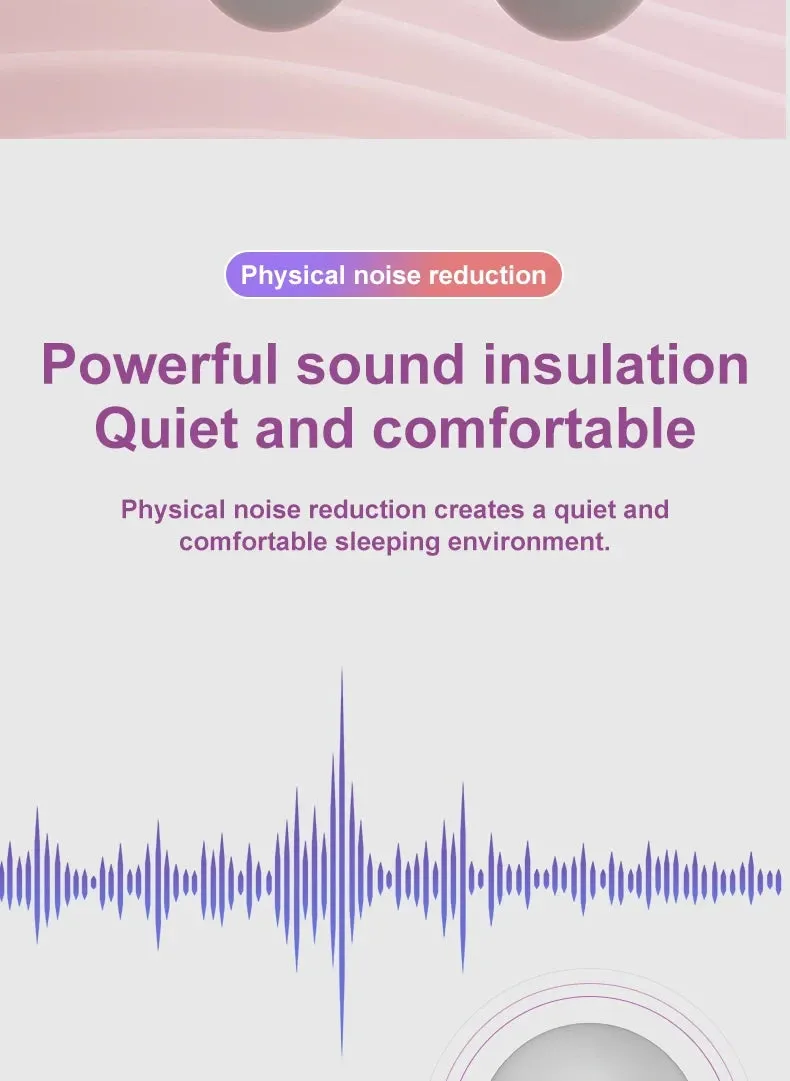 Physical noise reduction

Powerful sound insulation
Quiet and comfortable

Physical noise reduction creates a quiet and comfortable sleeping environment.